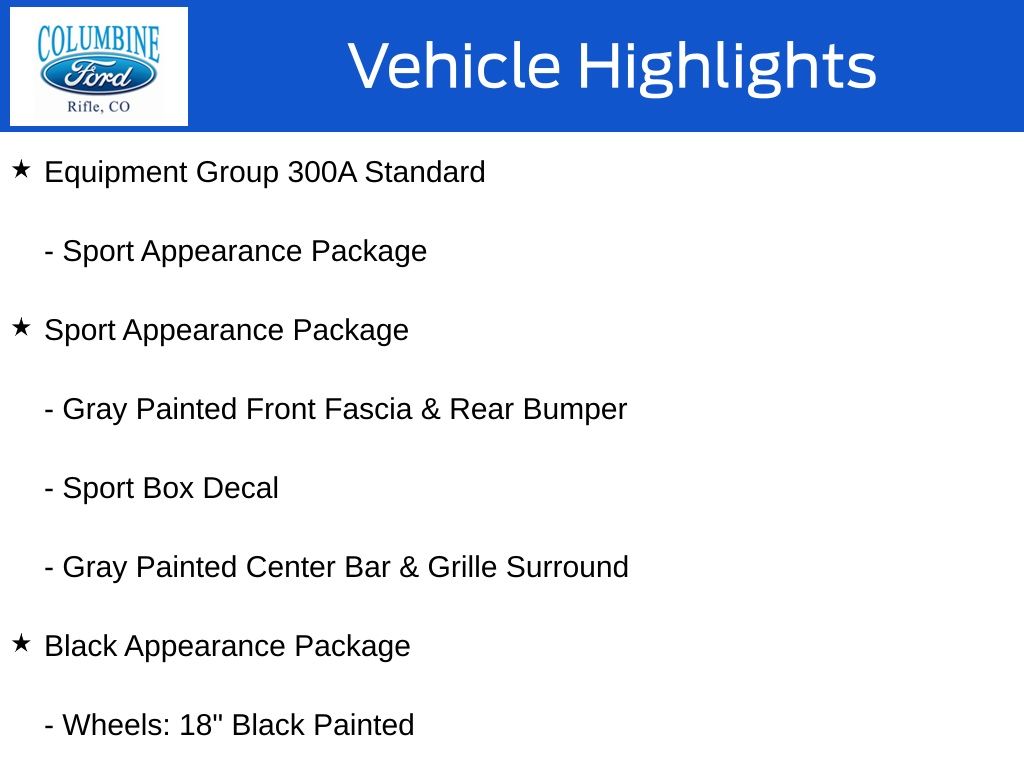 COLUMBINE
Ford
Rifle, CO

Vehicle Highlights

★ Equipment Group 300A Standard

- Sport Appearance Package

★ Sport Appearance Package

- Gray Painted Front Fascia & Rear Bumper

- Sport Box Decal

- Gray Painted Center Bar & Grille Surround

★ Black Appearance Package

- Wheels: 18" Black Painted